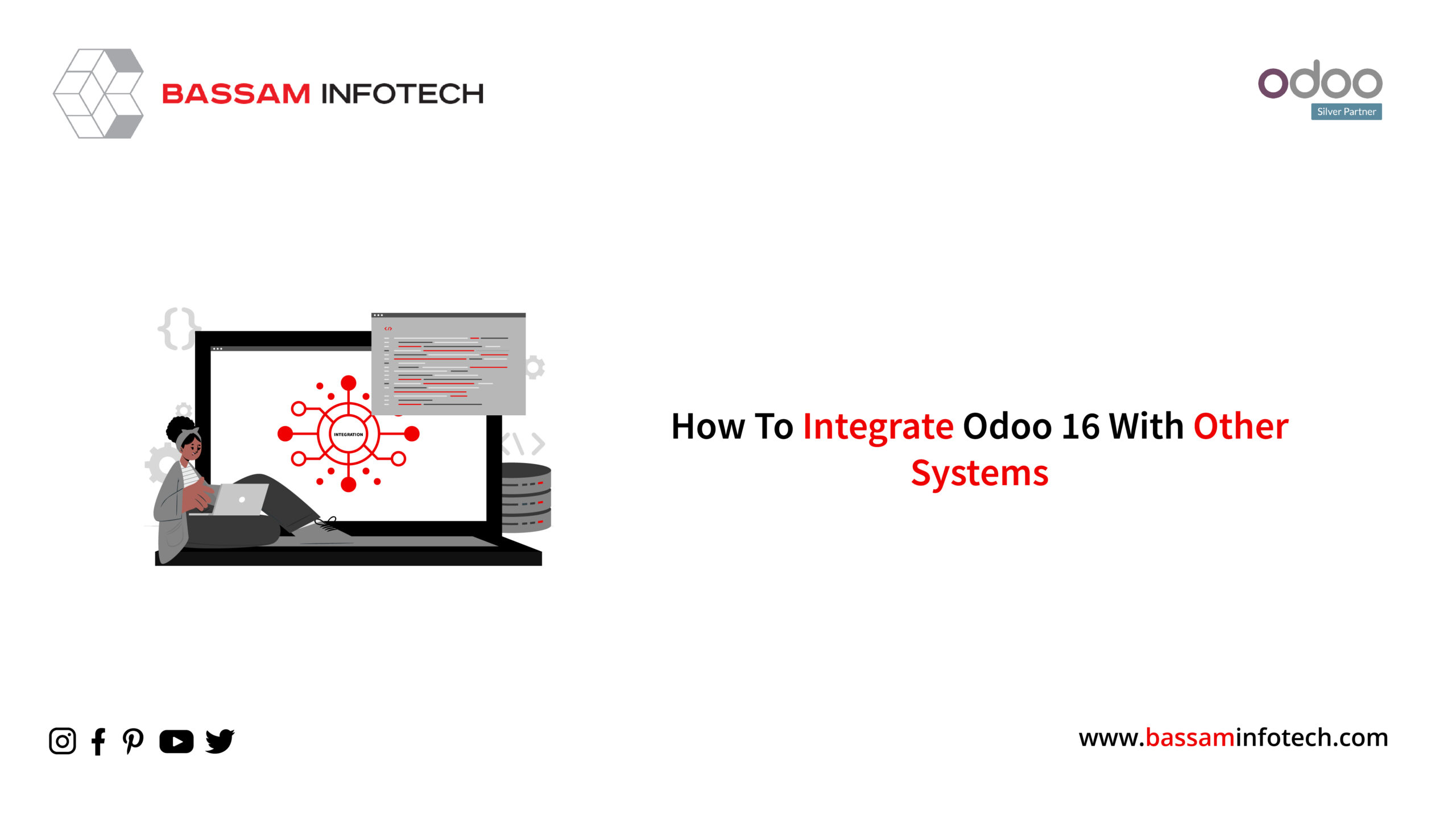 BASSAM INFOTECH

odoo
Silver Partner

INTEGRATION

How To Integrate Odoo 16 With Other Systems

www.bassaminfotech.com